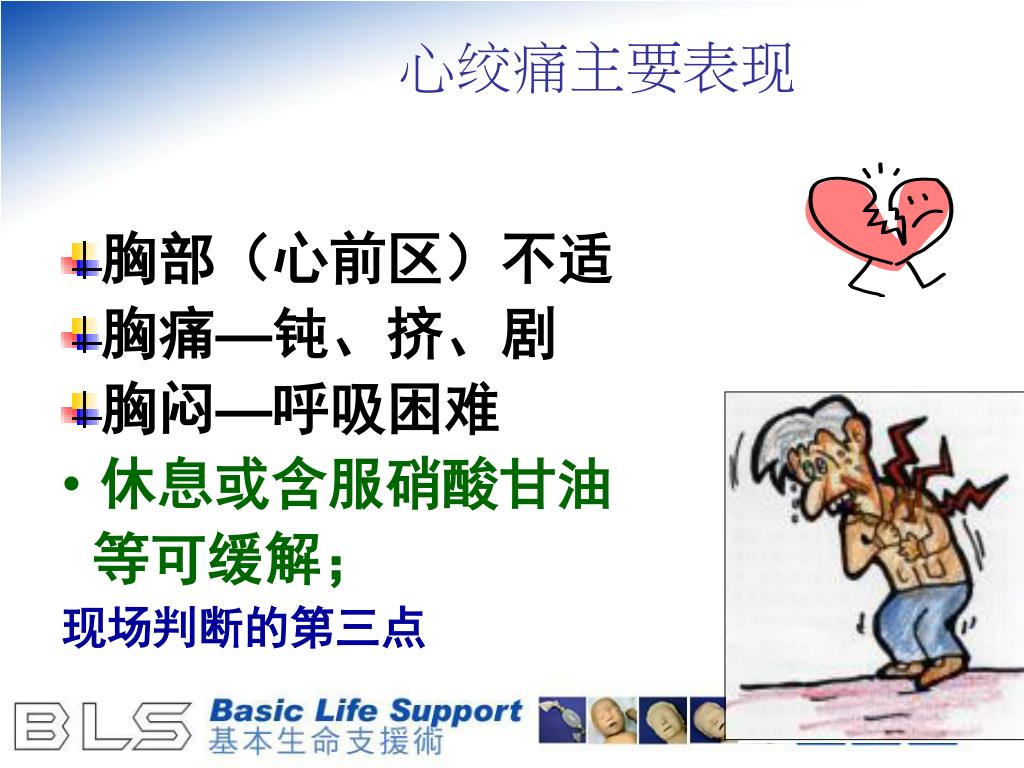 心绞痛主要表现

胸部（心前区）不适
胸痛—钝、挤、剧
胸闷—呼吸困难
• 休息或含服硝酸甘油等可缓解；

现场判断的第三点

BLS Basic Life Support
基本生命支援術